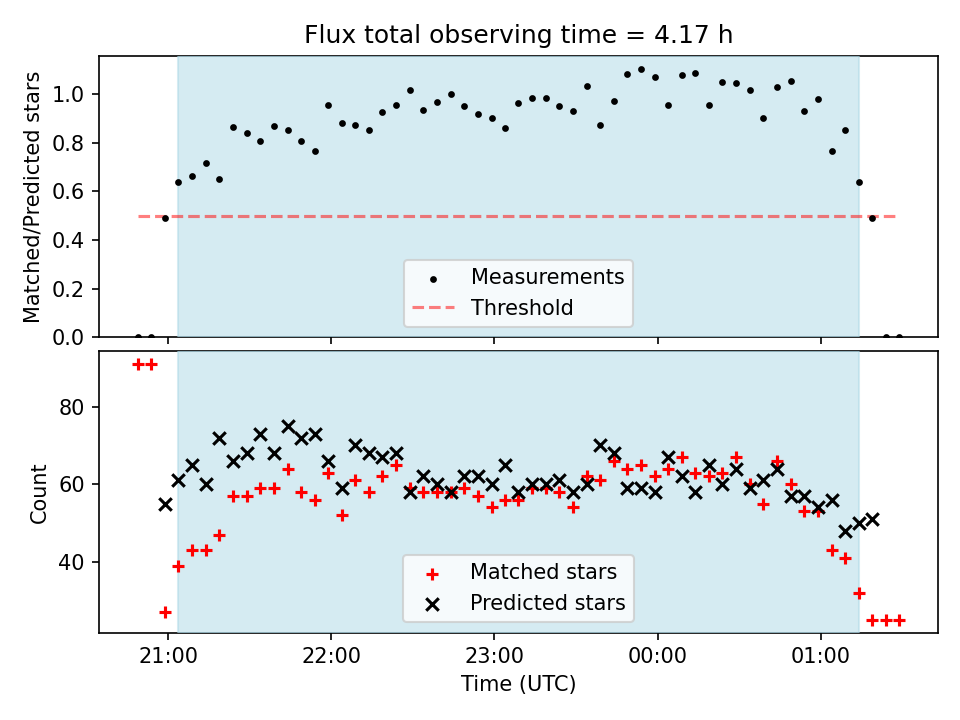 Flux total observing time = 4.17 h

Matched/Predicted stars

1.0
0.8
0.6
0.4
0.2
0.0

Measurements
Threshold

Count

80
60
40

Matched stars
Predicted stars

21:00
22:00
23:00
00:00
01:00

Time (UTC)